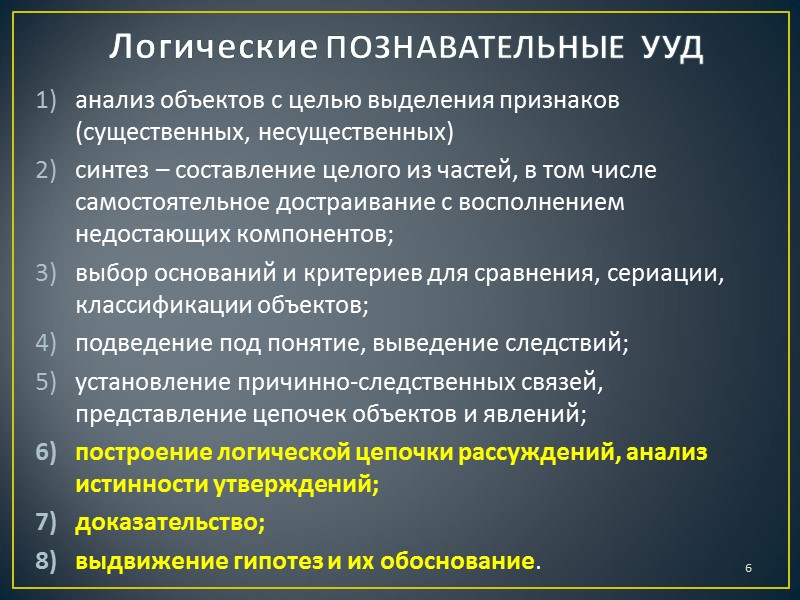 Логические ПОЗНАВАТЕЛЬНЫЕ УУД

1) анализ объектов с целью выделения признаков (существенных, несущественных)

2) синтез – составление целого из частей, в том числе самостоятельное достраивание с восполнением недостающих компонентов;

3) выбор оснований и критериев для сравнения, сериации, классификации объектов;

4) подведение под понятие, выведение следствий;

5) установление причинно-следственных связей, представление цепочек объектов и явлений;

6) построение логической цепочки рассуждений, анализ истинности утверждений;

7) доказательство;

8) выдвижение гипотез и их обоснование.

6